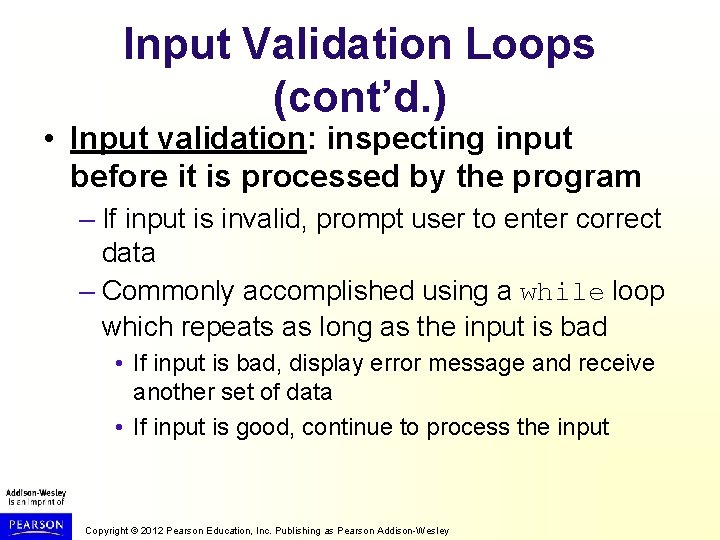 Input Validation Loops (cont'd.)

• Input validation: inspecting input before it is processed by the program

– If input is invalid, prompt user to enter correct data

– Commonly accomplished using a while loop which repeats as long as the input is bad

• If input is bad, display error message and receive another set of data

• If input is good, continue to process the input

Addison-Wesley is an imprint of

PEARSON

Copyright © 2012 Pearson Education, Inc. Publishing as Pearson Addison-Wesley